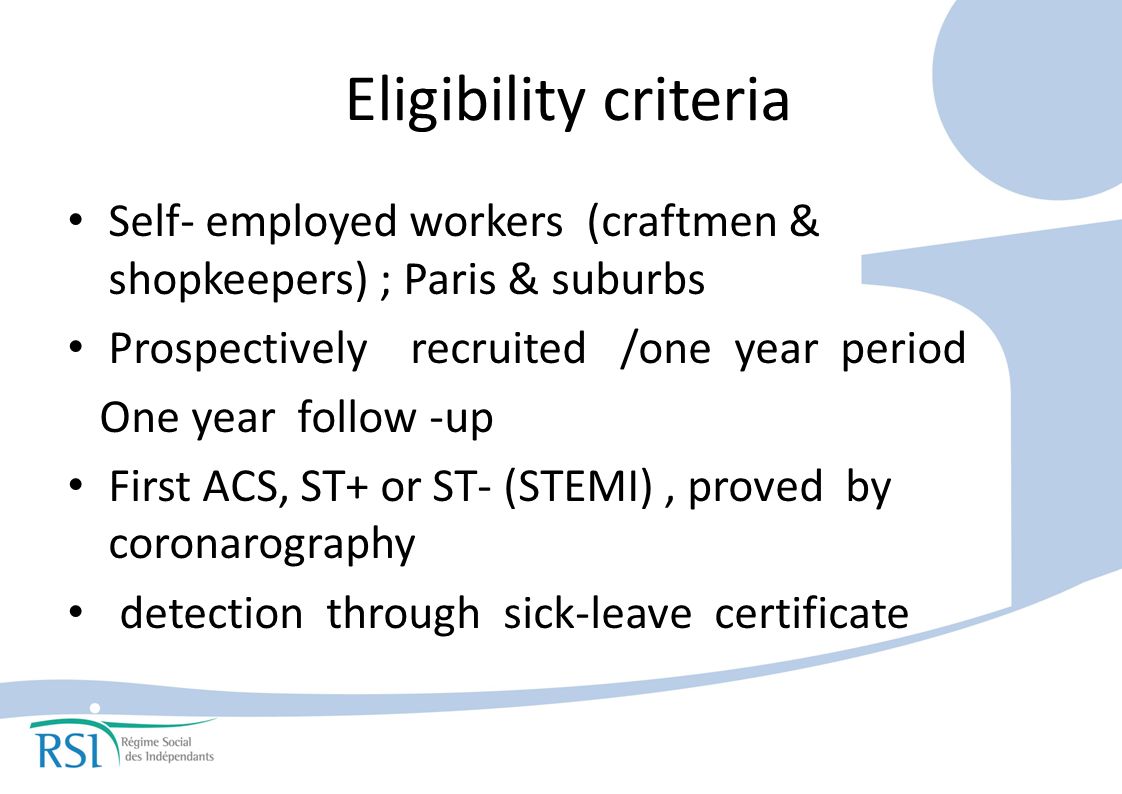 Eligibility criteria

• Self- employed workers (craftmen & shopkeepers) ; Paris & suburbs
• Prospectively recruited /one year period
One year follow -up
• First ACS, ST+ or ST- (STEMI) , proved by coronarography
• detection through sick-leave certificate

RSI Régime Social des Indépendants